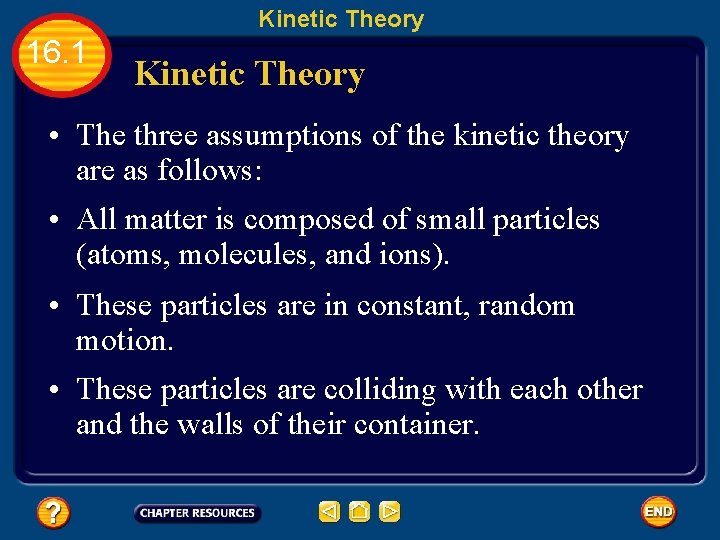 Kinetic Theory

16.1

Kinetic Theory

• The three assumptions of the kinetic theory are as follows:

• All matter is composed of small particles (atoms, molecules, and ions).

• These particles are in constant, random motion.

• These particles are colliding with each other and the walls of their container.

?

CHAPTER RESOURCES

END